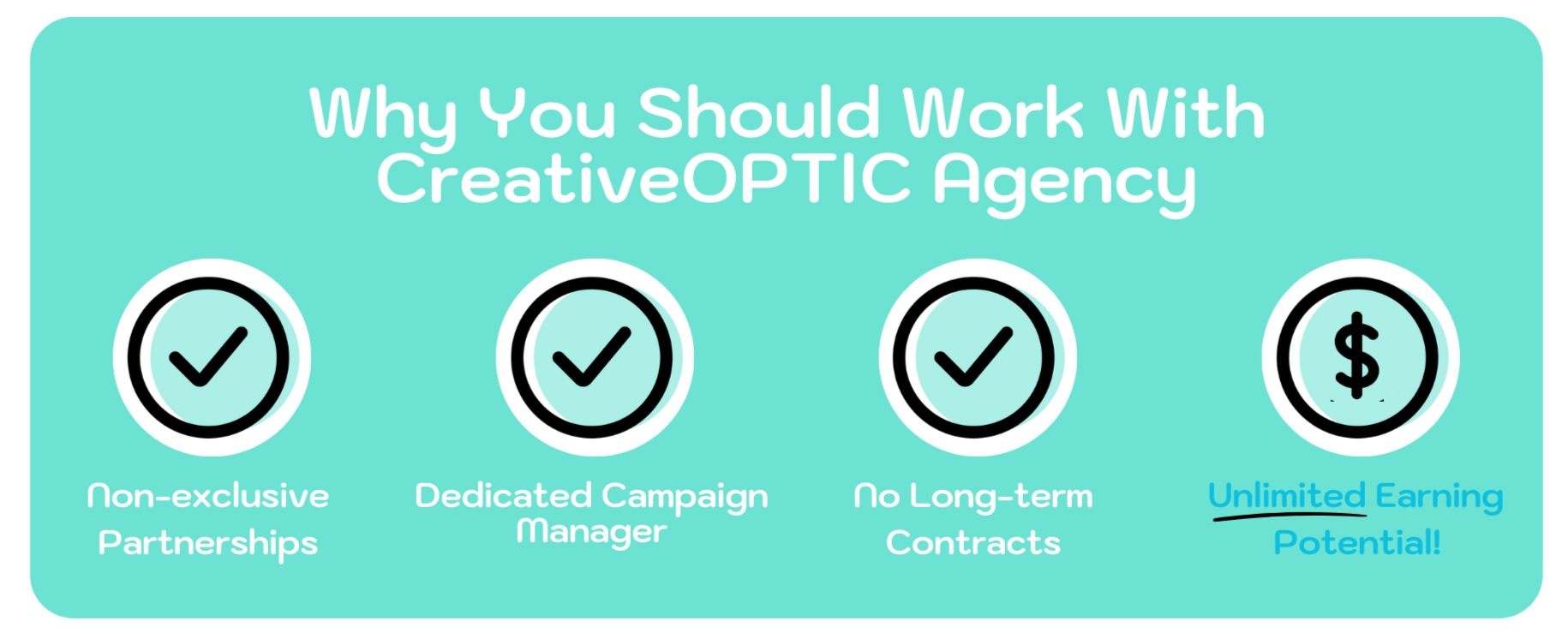 Why You Should Work With CreativeOPTIC Agency

Non-exclusive Partnerships

Dedicated Campaign Manager

No Long-term Contracts

$

Unlimited Earning Potential!